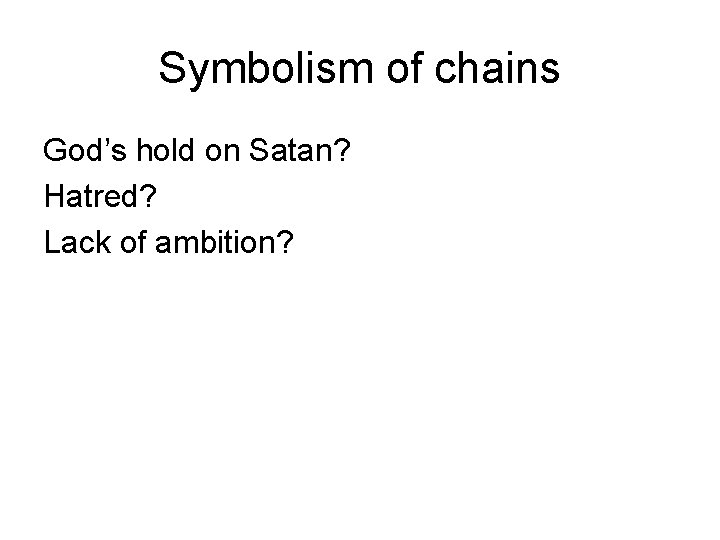 Symbolism of chains

God’s hold on Satan?
Hatred?
Lack of ambition?